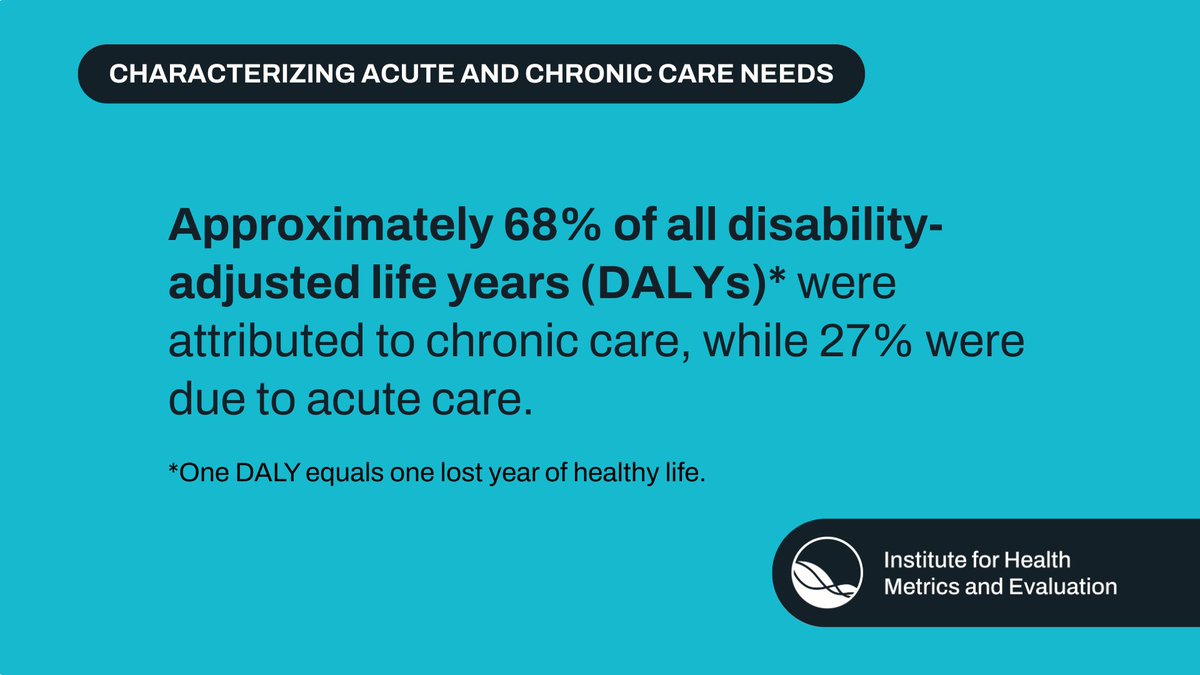 CHARACTERIZING ACUTE AND CHRONIC CARE NEEDS

Approximately 68% of all disability-adjusted life years (DALYs)* were attributed to chronic care, while 27% were due to acute care.

*One DALY equals one lost year of healthy life.

Institute for Health Metrics and Evaluation